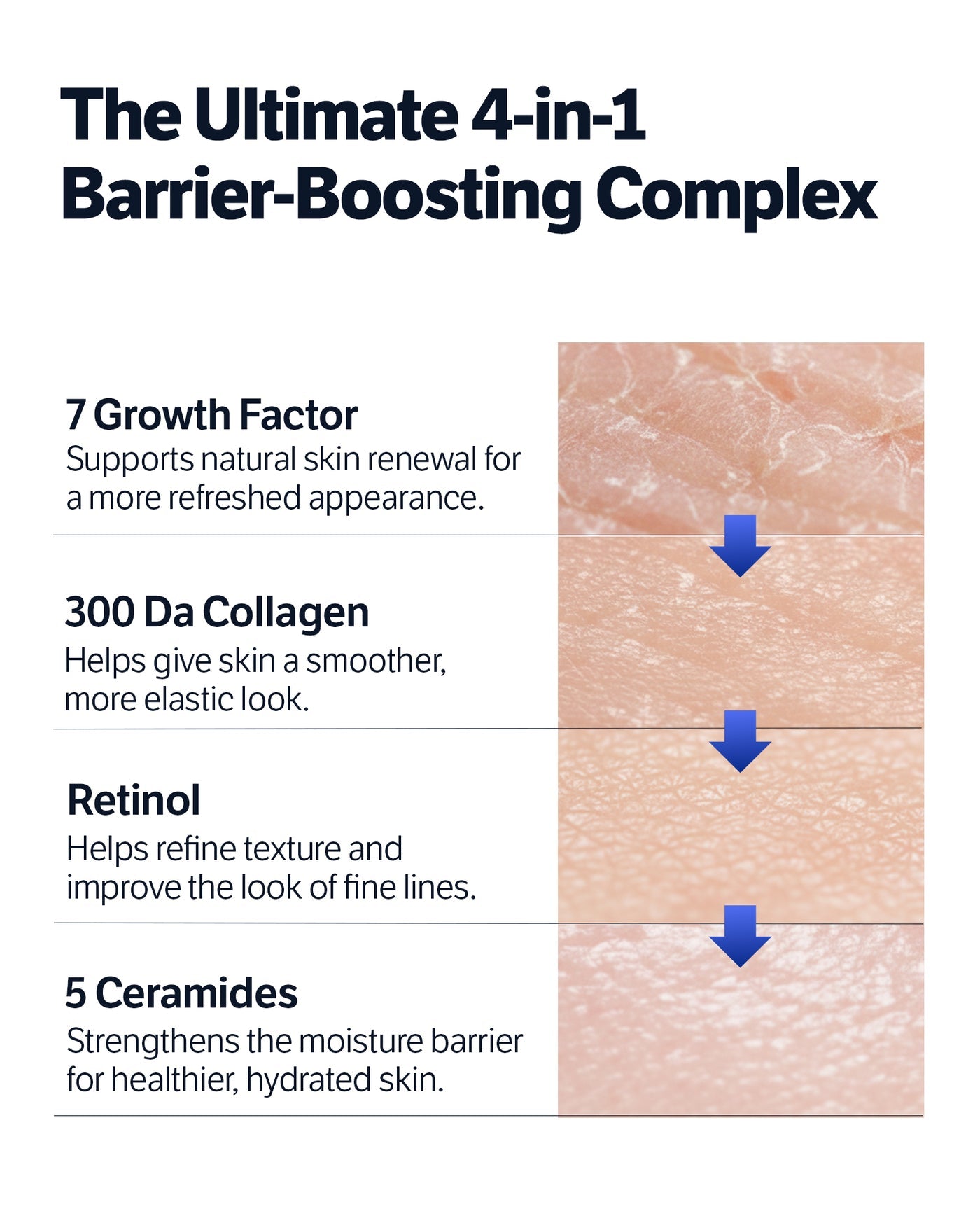 The Ultimate 4-in-1 Barrier-Boosting Complex

7 Growth Factor
Supports natural skin renewal for a more refreshed appearance.

300 Da Collagen
Helps give skin a smoother, more elastic look.

Retinol
Helps refine texture and improve the look of fine lines.

5 Ceramides
Strengthens the moisture barrier for healthier, hydrated skin.